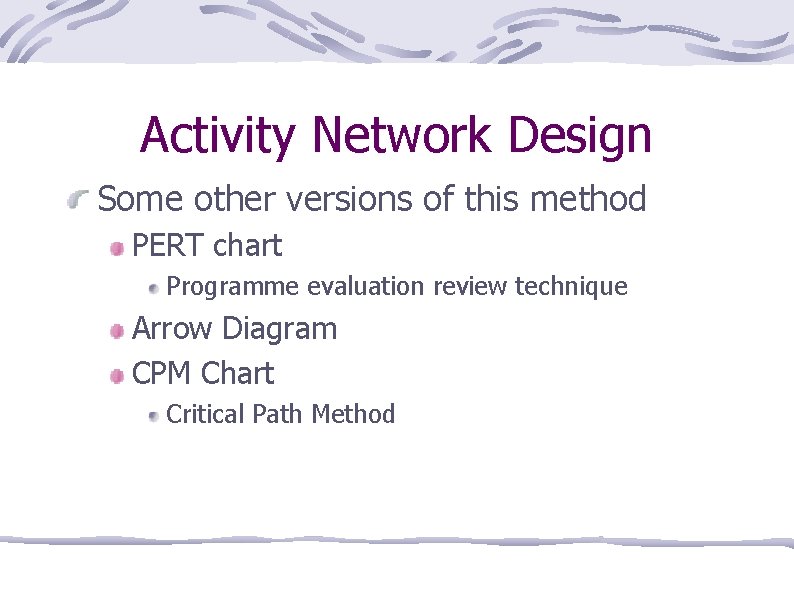 Activity Network Design

Some other versions of this method

PERT chart

Programme evaluation review technique

Arrow Diagram

CPM Chart

Critical Path Method